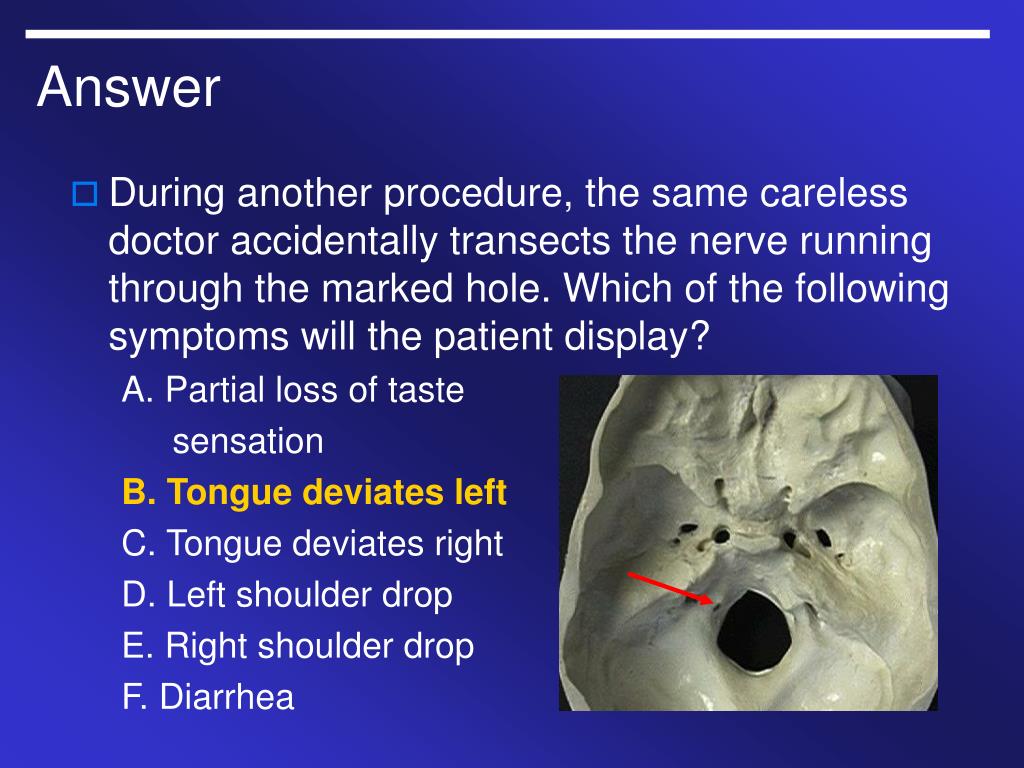 Answer

During another procedure, the same careless doctor accidentally transects the nerve running through the marked hole. Which of the following symptoms will the patient display?

A. Partial loss of taste sensation
B. Tongue deviates left
C. Tongue deviates right
D. Left shoulder drop
E. Right shoulder drop
F. Diarrhea